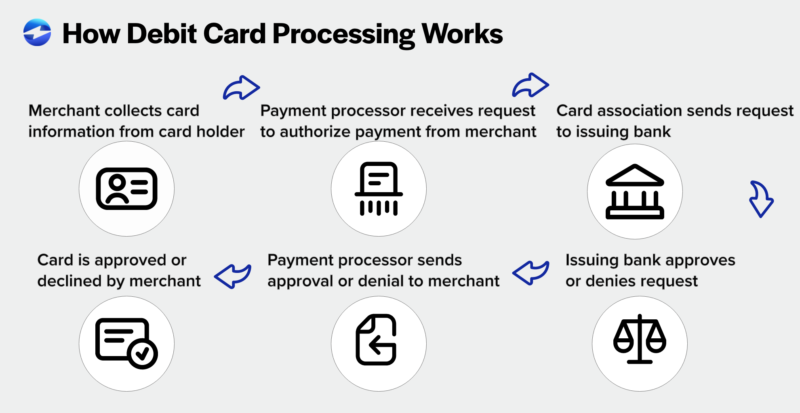 How Debit Card Processing Works

Merchant collects card information from card holder

Payment processor receives request to authorize payment from merchant

Card association sends request to issuing bank

Issuing bank approves or denies request

Payment processor sends approval or denial to merchant

Card is approved or declined by merchant